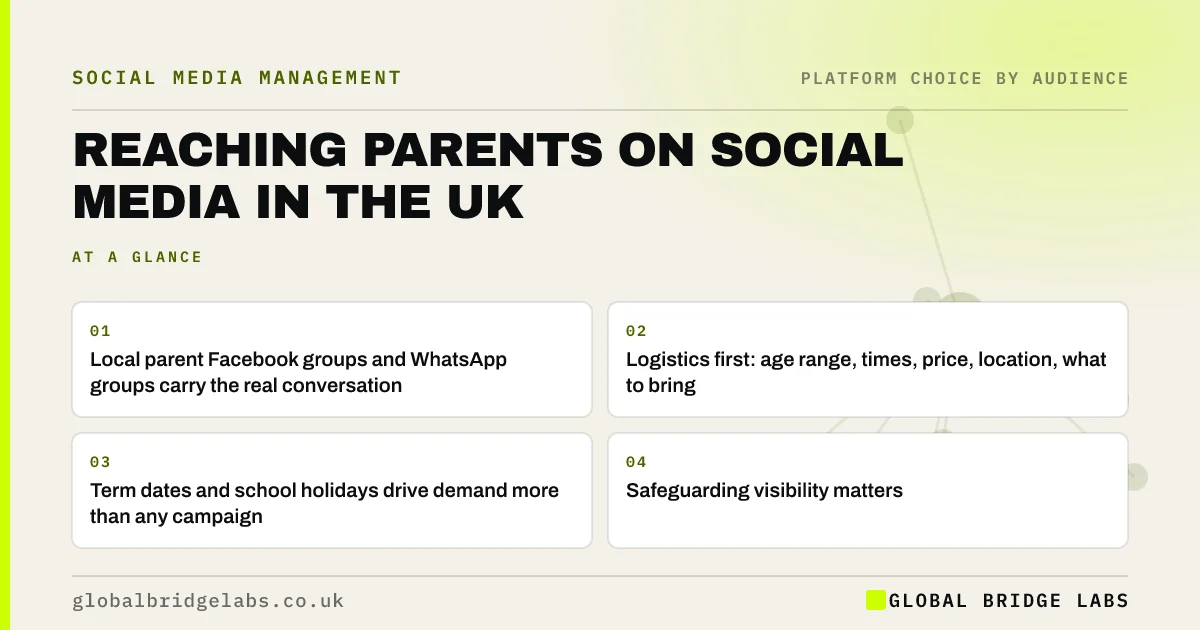 SOCIAL MEDIA MANAGEMENT

PLATFORM CHOICE BY AUDIENCE

REACHING PARENTS ON SOCIAL MEDIA IN THE UK

AT A GLANCE

01
Local parent Facebook groups and WhatsApp groups carry the real conversation

02
Logistics first: age range, times, price, location, what to bring

03
Term dates and school holidays drive demand more than any campaign

04
Safeguarding visibility matters

globalbridgelabs.co.uk

GLOBAL BRIDGE LABS